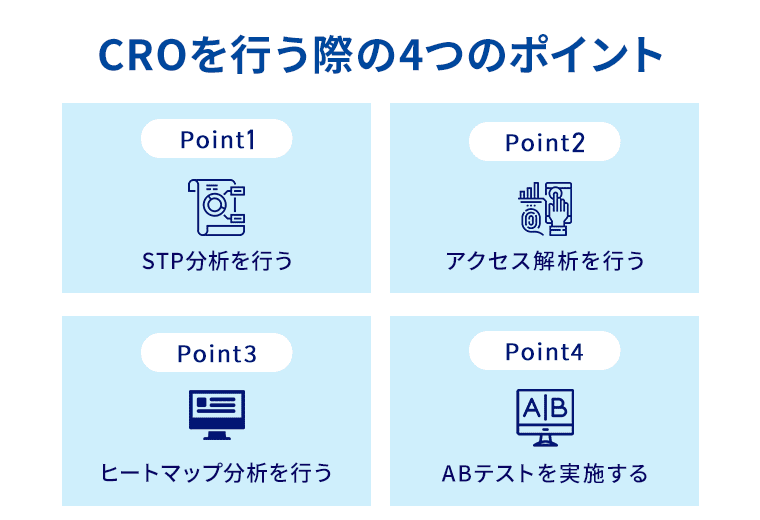 CROを行う際の4つのポイント

Point1

STP分析を行う

Point2

アクセス解析を行う

Point3

ヒートマップ分析を行う

Point4

A|B

ABテストを実施する